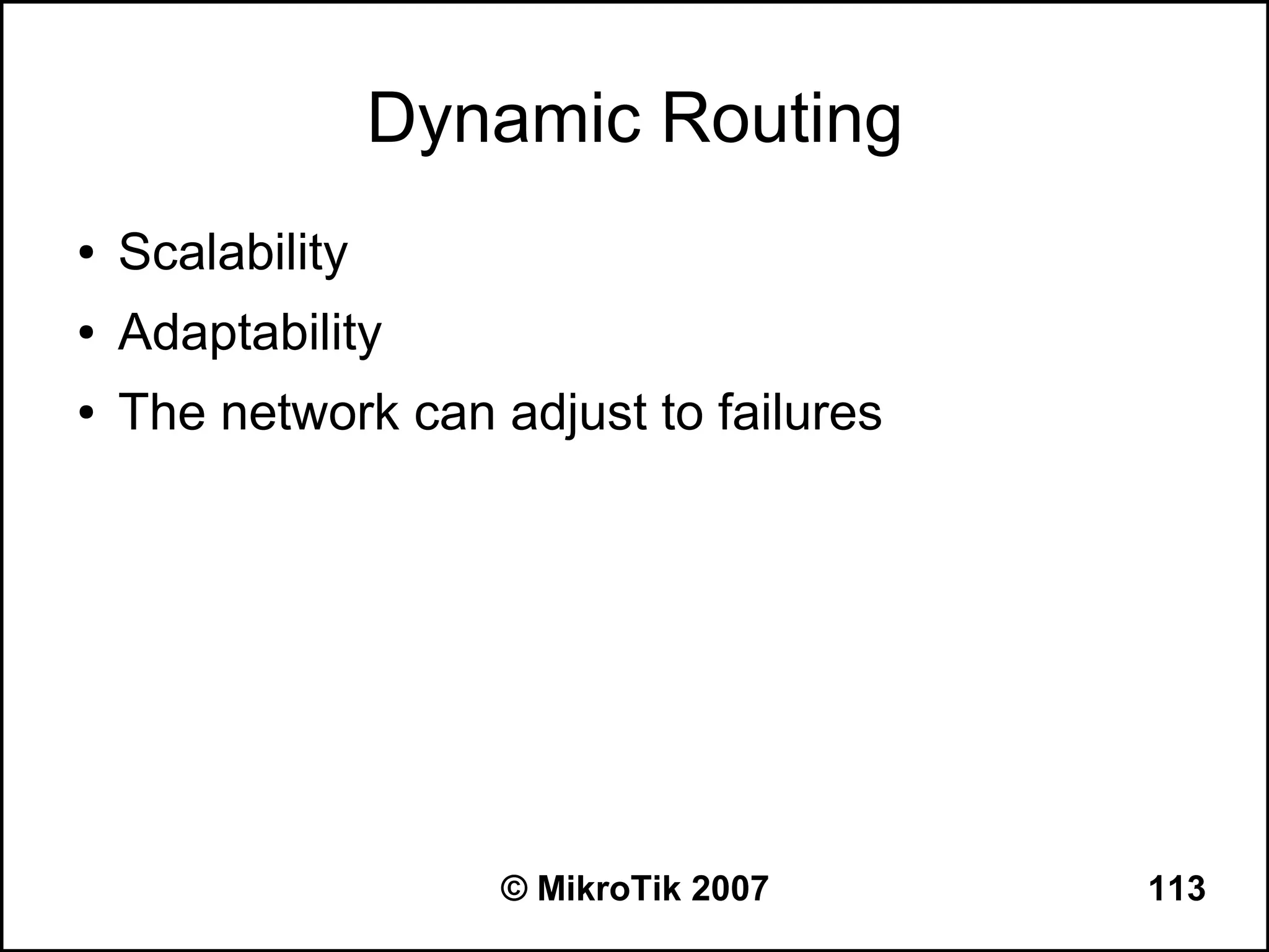 Dynamic Routing

• Scalability
• Adaptability
• The network can adjust to failures

© MikroTik 2007

113